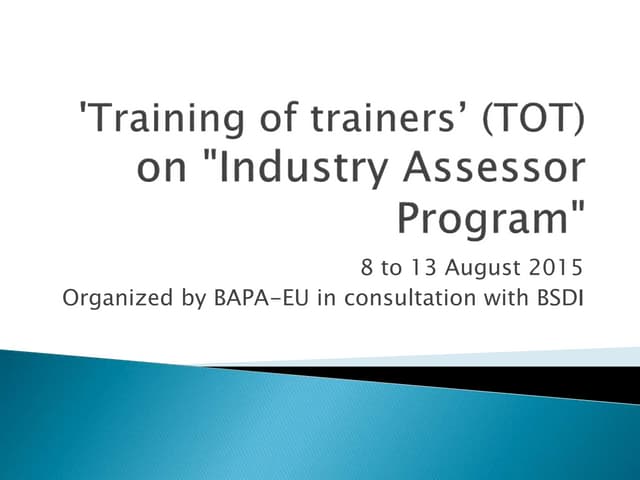 'Training of trainers’ (TOT) on "Industry Assessor Program"

8 to 13 August 2015
Organized by BAPA-EU in consultation with BSDI